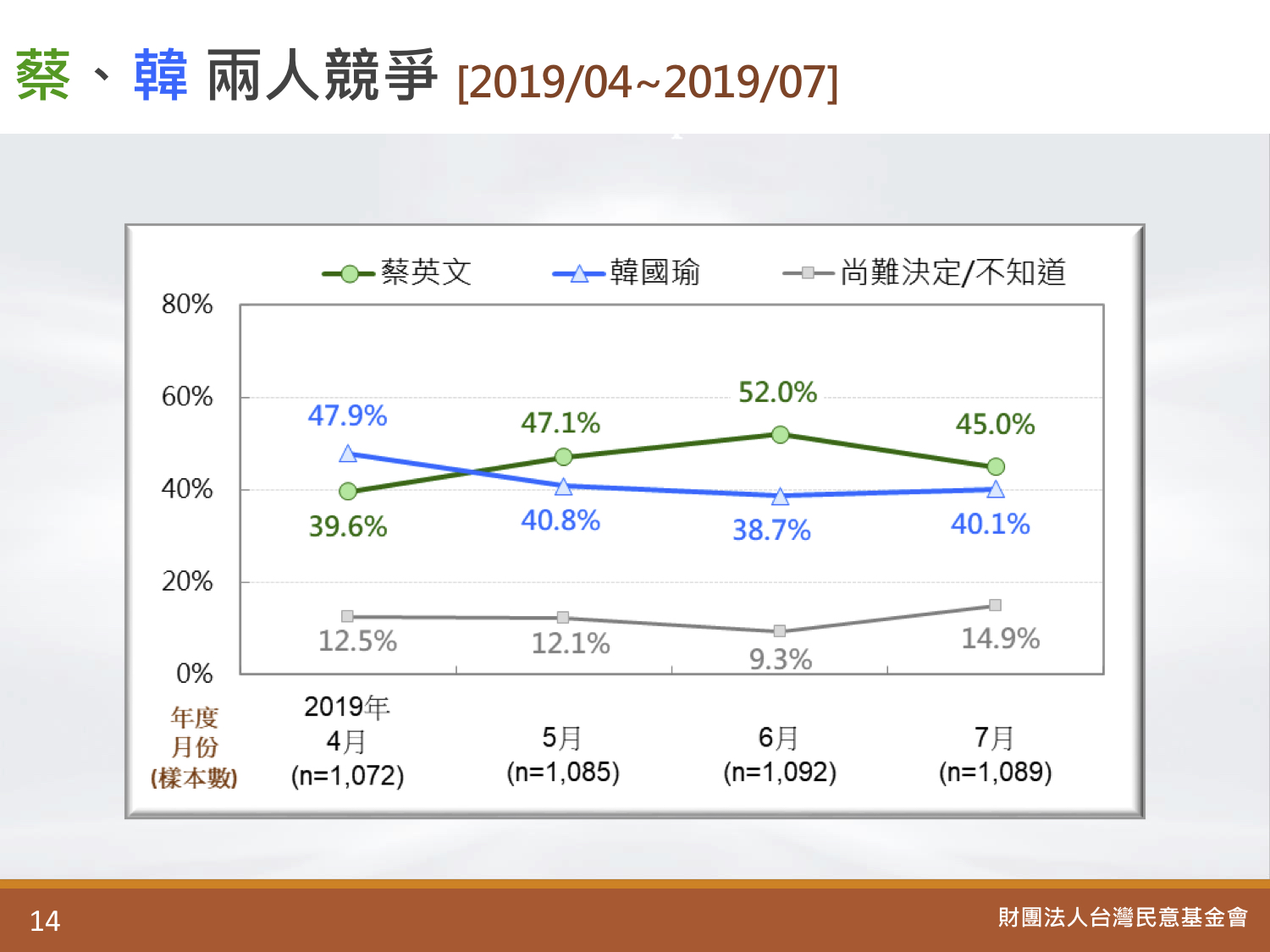 蔡、韓 兩人競爭 [2019/04~2019/07]

蔡英文 韓國瑜 尚難決定/不知道

80%
60%
40%
20%
0%

47.9% 47.1% 52.0% 45.0%
39.6% 40.8% 38.7% 40.1%
12.5% 12.1% 9.3% 14.9%

年度
月份
(樣本數)

2019年
4月
(n=1,072)

5月
(n=1,085)

6月
(n=1,092)

7月
(n=1,089)

14

財團法人台灣民意基金會